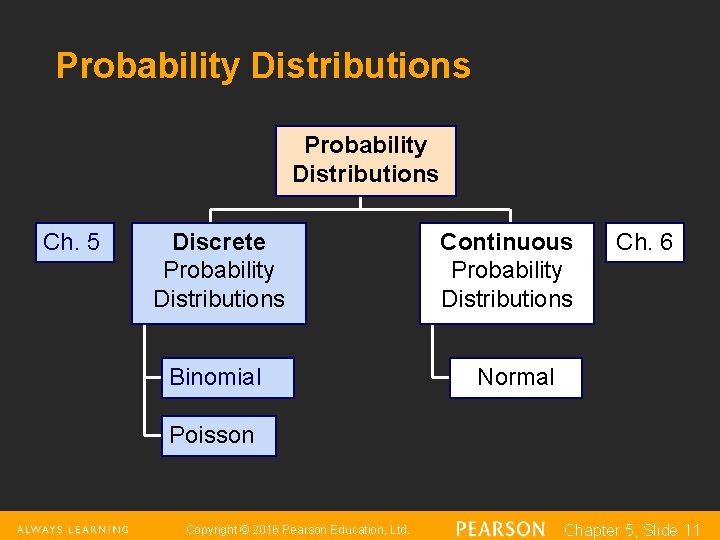 Probability Distributions

Probability Distributions

Ch. 5

Discrete Probability Distributions

Continuous Probability Distributions

Ch. 6

Binomial

Poisson

Normal

ALWAYS LEARNING

Copyright © 2016 Pearson Education, Ltd.

PEARSON

Chapter 5, Slide 11